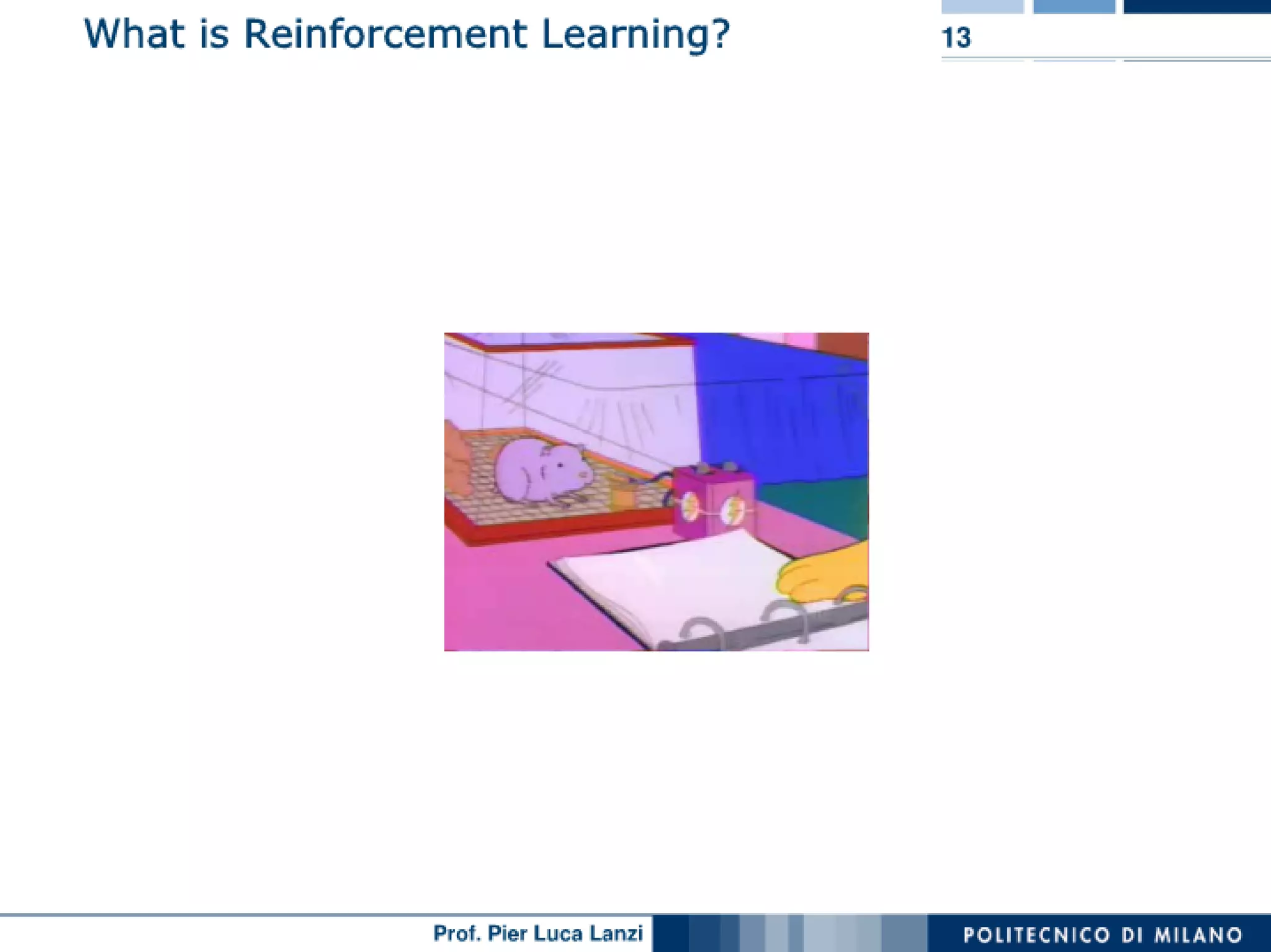 What is Reinforcement Learning?

13

Prof. Pier Luca Lanzi

POLITECNICO DI MILANO